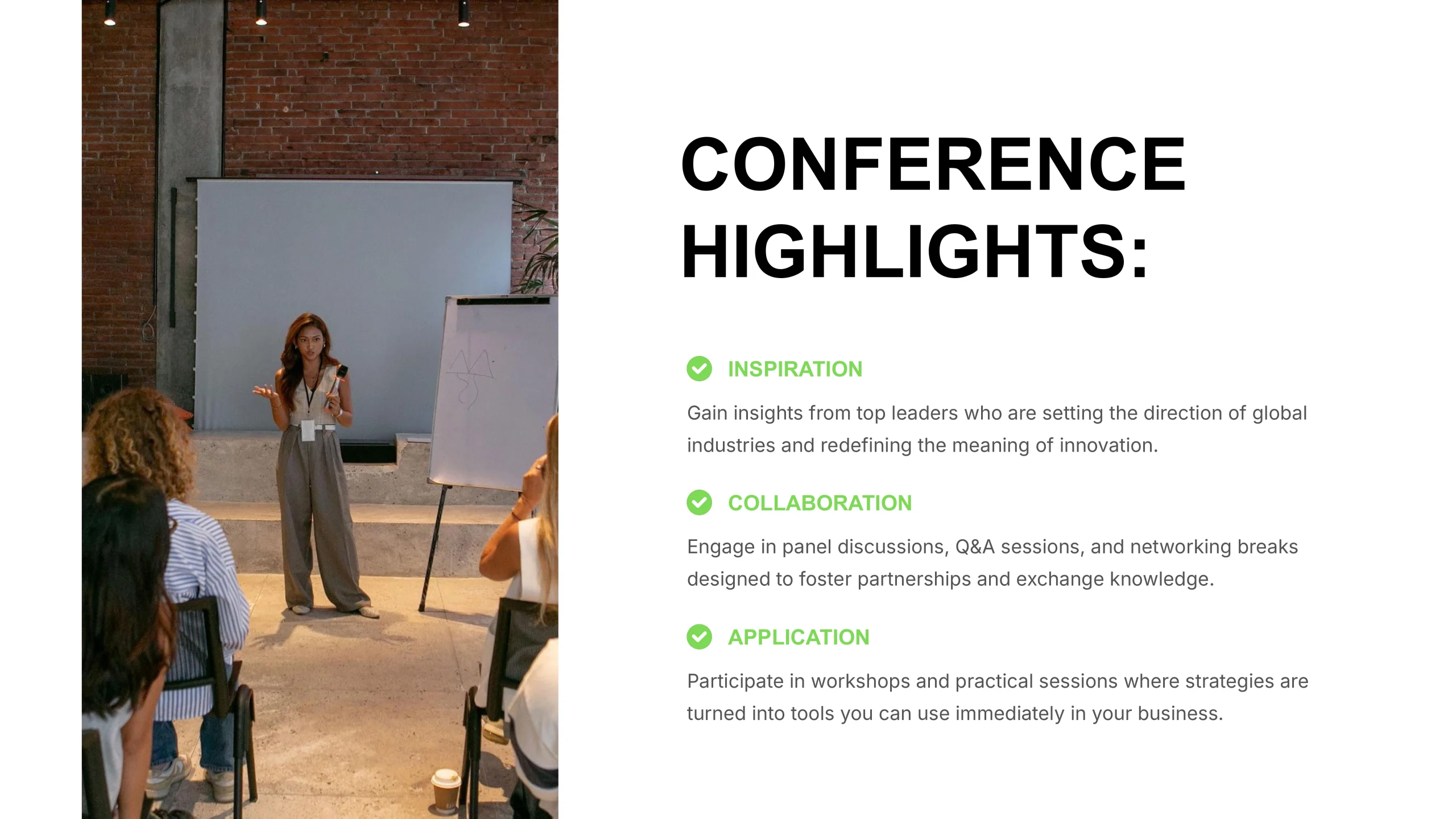 CONFERENCE HIGHLIGHTS:

INSPIRATION

Gain insights from top leaders who are setting the direction of global industries and redefining the meaning of innovation.

COLLABORATION

Engage in panel discussions, Q&A sessions, and networking breaks designed to foster partnerships and exchange knowledge.

APPLICATION

Participate in workshops and practical sessions where strategies are turned into tools you can use immediately in your business.